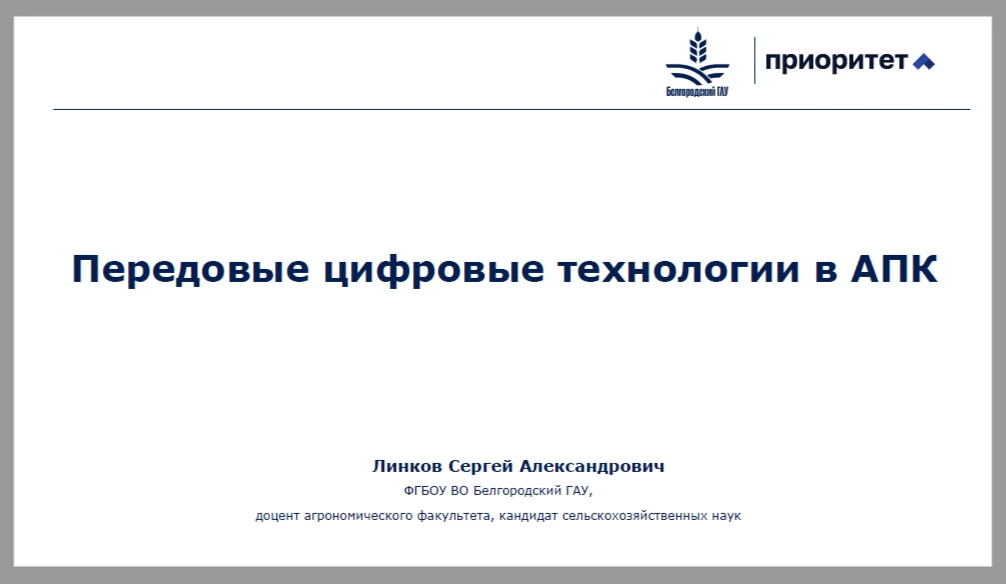 Белгородский ГАУ

приоритет

Передовые цифровые технологии в АПК

Линков Сергей Александрович
ФГБОУ ВО Белгородский ГАУ,
доцент агрономического факультета, кандидат сельскохозяйственных наук